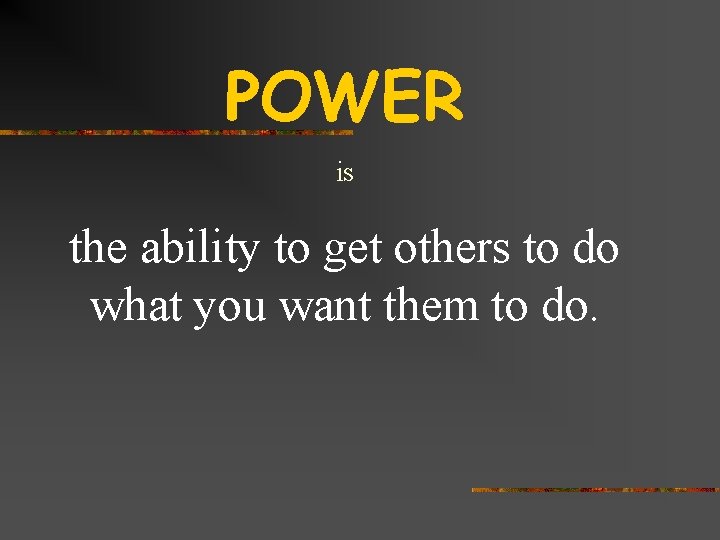 POWER

is

the ability to get others to do what you want them to do.